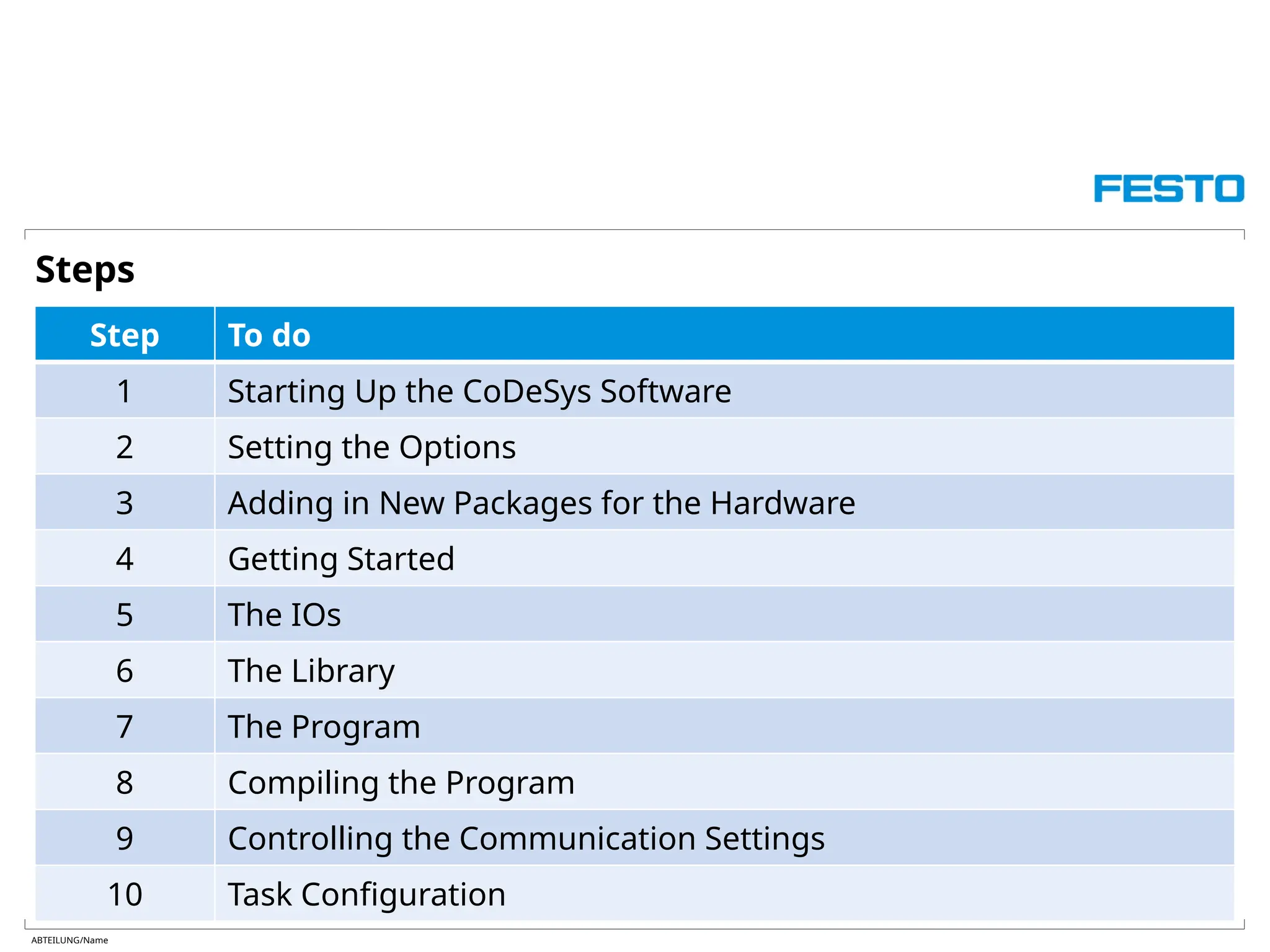 FESTO

Steps

| Step | To do |
|---|---|
| 1 | Starting Up the CoDeSys Software |
| 2 | Setting the Options |
| 3 | Adding in New Packages for the Hardware |
| 4 | Getting Started |
| 5 | The IOs |
| 6 | The Library |
| 7 | The Program |
| 8 | Compiling the Program |
| 9 | Controlling the Communication Settings |
| 10 | Task Configuration |

ABTEILUNG/Name